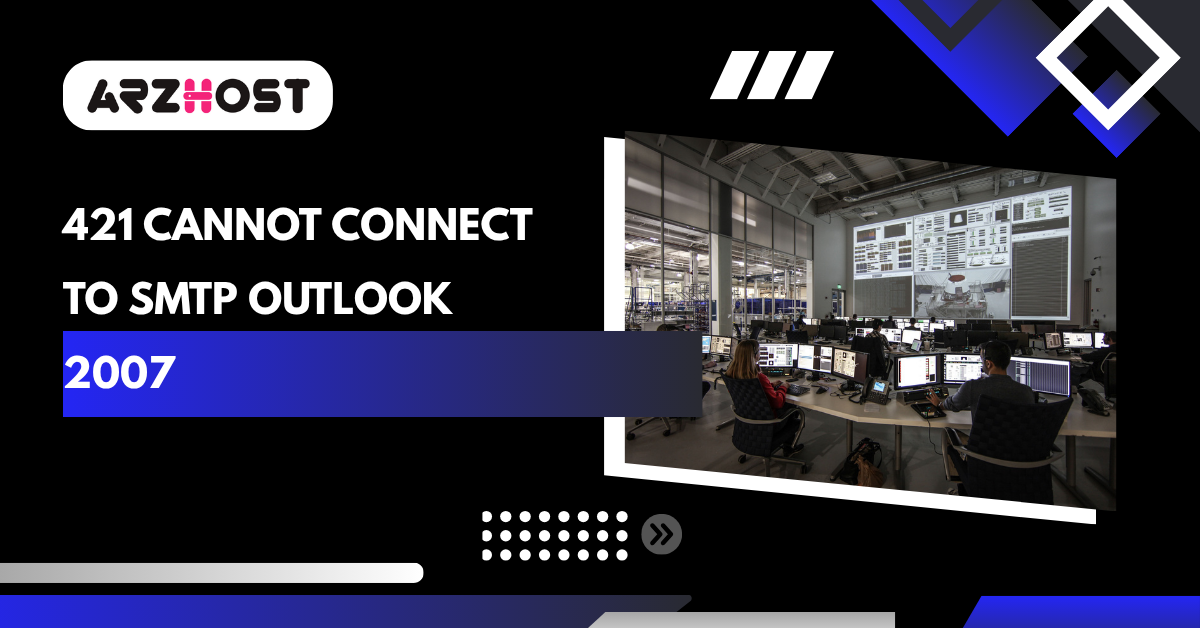 ARZHOST

421 CANNOT CONNECT TO SMTP OUTLOOK 2007